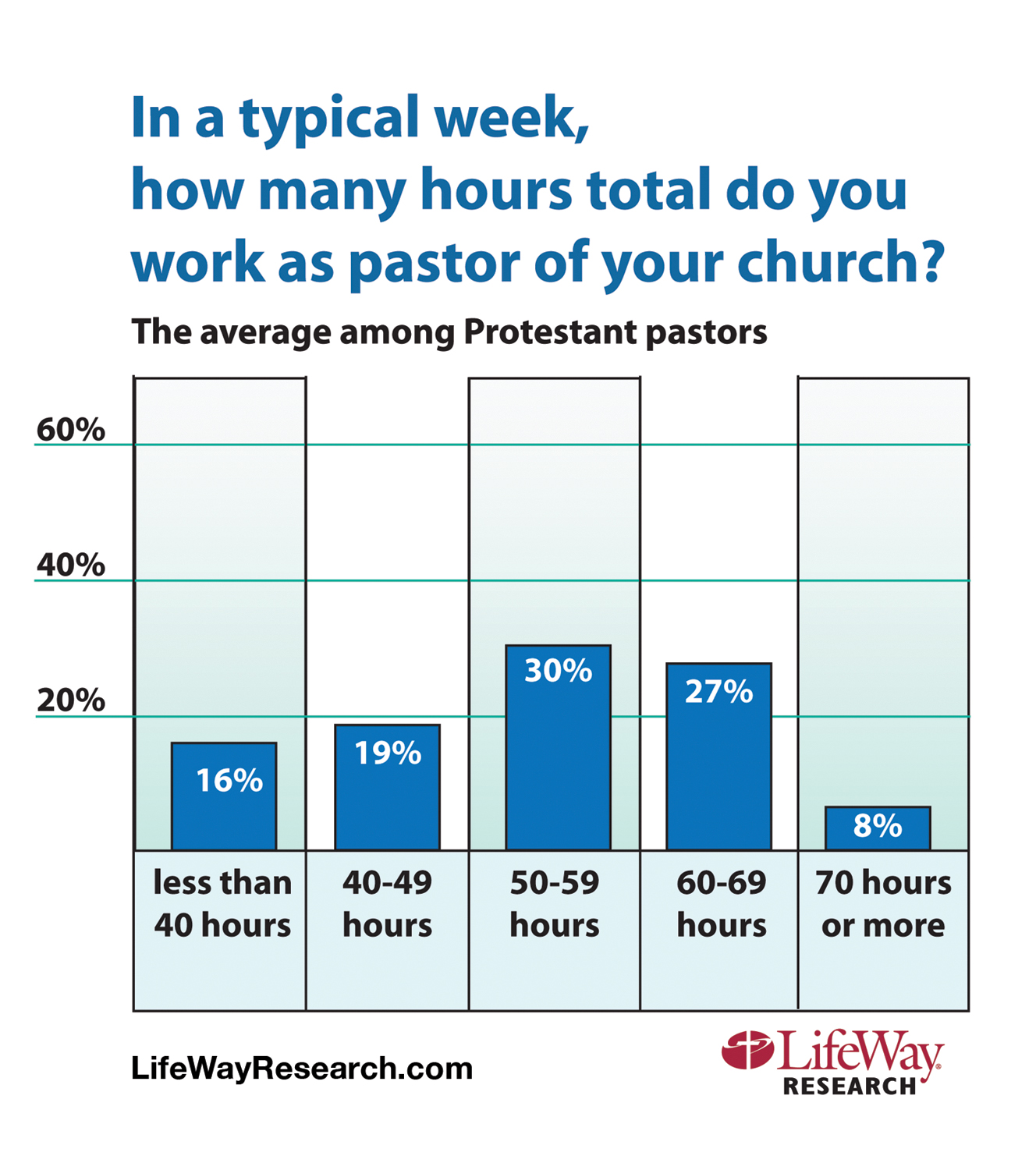 In a typical week, how many hours total do you work as pastor of your church?

The average among Protestant pastors

60%
40%
20%

16%
19%
30%
27%
8%

less than 40 hours
40-49 hours
50-59 hours
60-69 hours
70 hours or more

LifeWayResearch.com

LifeWay RESEARCH